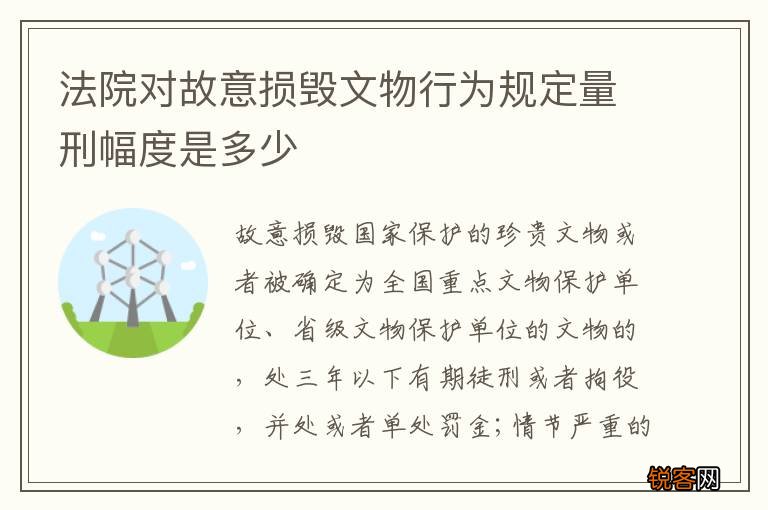 法院对故意损毁文物行为规定量刑幅度是多少

故意损毁国家保护的珍贵文物或者被确定为全国重点文物保护单位、省级文物保护单位的文物的，处三年以下有期徒刑或者拘役，并处或者单处罚金；情节严重的

锐客网